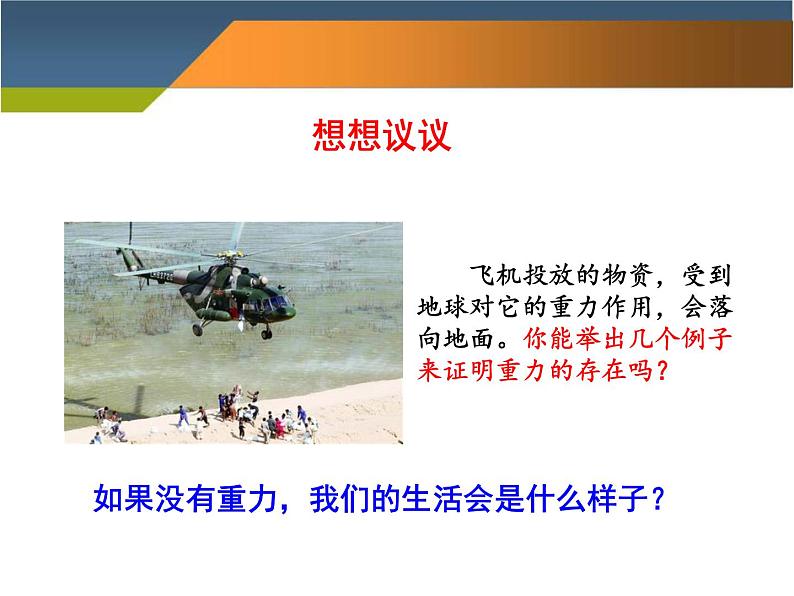 想想议议

飞机投放的物资，受到地球对它的重力作用，会落向地面。你能举出几个例子来证明重力的存在吗？

如果没有重力，我们的生活会是什么样子？